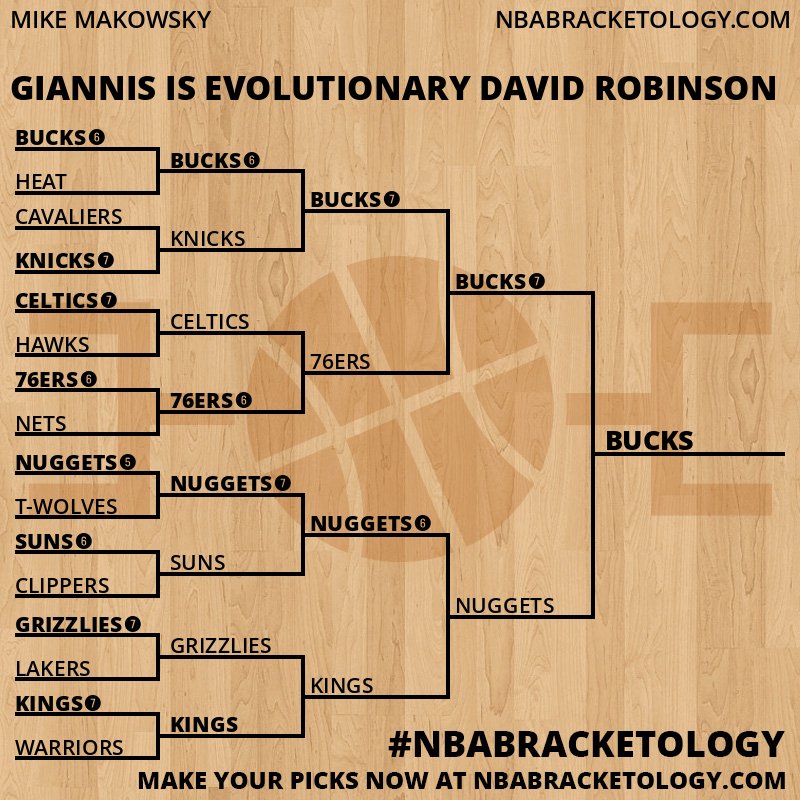 MIKE MAKOWSKY

NBABRACKETOLOGY.COM

GIANNIS IS EVOLUTIONARY DAVID ROBINSON

BUCKS 6
HEAT
CAVALIERS
KNICKS 7
CELTICS 7
HAWKS
76ERS 6
NETS
NUGGETS 5
T-WOLVES
SUNS 6
CLIPPERS
GRIZZLIES 7
LAKERS
KINGS 7
WARRIORS

BUCKS 6
KNICKS
CELTICS
76ERS 6
NUGGETS 7
SUNS
GRIZZLIES
KINGS

BUCKS 7
76ERS
NUGGETS 6
KINGS

BUCKS 7
NUGGETS

BUCKS

#NBABRACKETOLOGY

MAKE YOUR PICKS NOW AT NBABRACKETOLOGY.COM